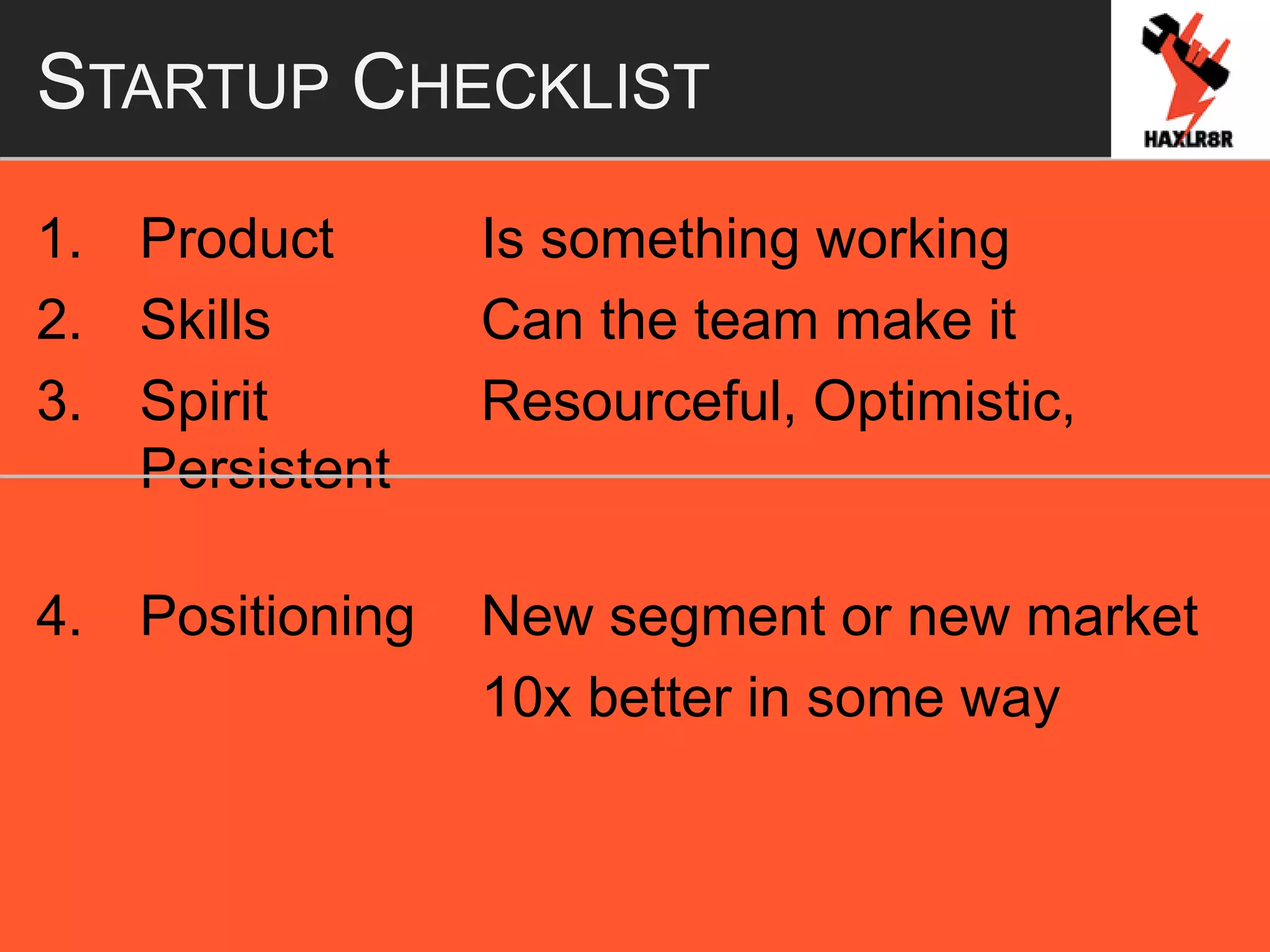 STARTUP CHECKLIST

HAXLR8R

1. Product Is something working
2. Skills Can the team make it
3. Spirit Resourceful, Optimistic, Persistent

4. Positioning New segment or new market
10x better in some way